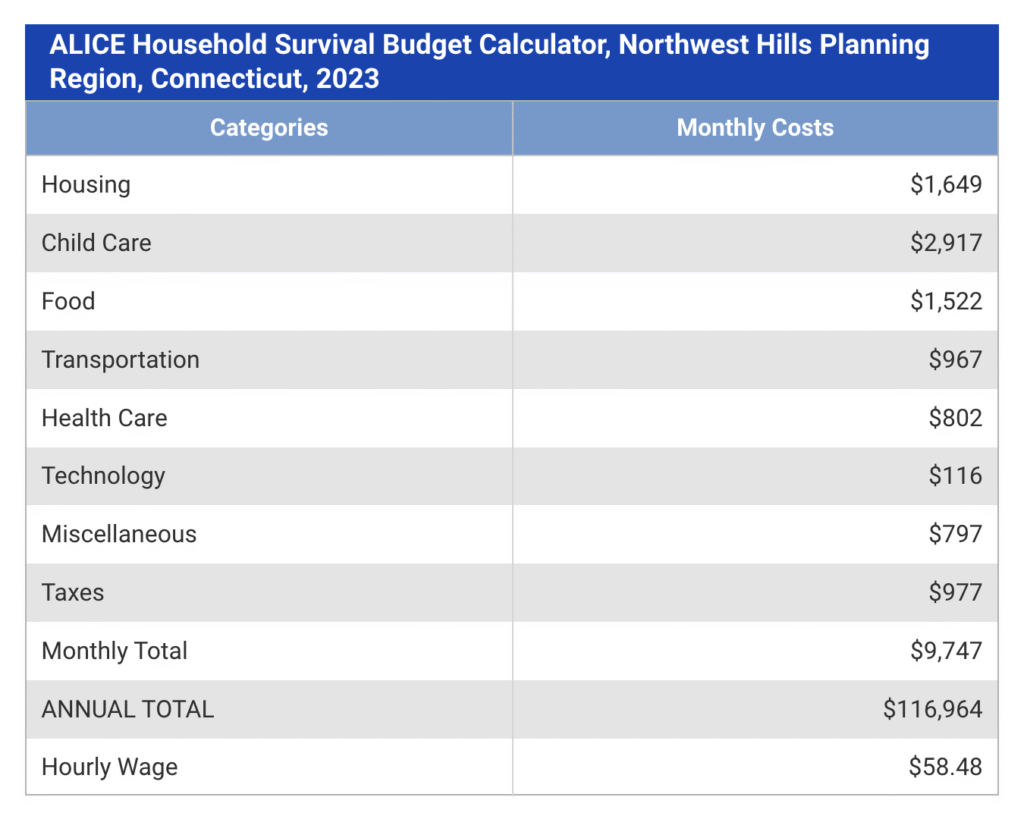 ALICE Household Survival Budget Calculator, Northwest Hills Planning Region, Connecticut, 2023

| Categories | Monthly Costs |
|---|---|
| Housing | \$1,649 |
| Child Care | \$2,917 |
| Food | \$1,522 |
| Transportation | \$967 |
| Health Care | \$802 |
| Technology | \$116 |
| Miscellaneous | \$797 |
| Taxes | \$977 |
| Monthly Total | \$9,747 |
| ANNUAL TOTAL | \$116,964 |
| Hourly Wage | \$58.48 |